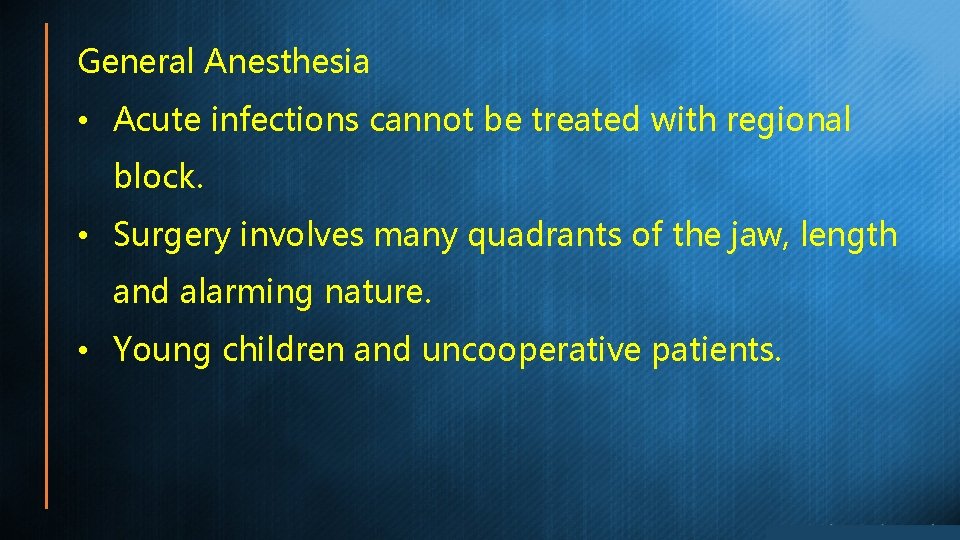 General Anesthesia

• Acute infections cannot be treated with regional block.

• Surgery involves many quadrants of the jaw, length and alarming nature.

• Young children and uncooperative patients.